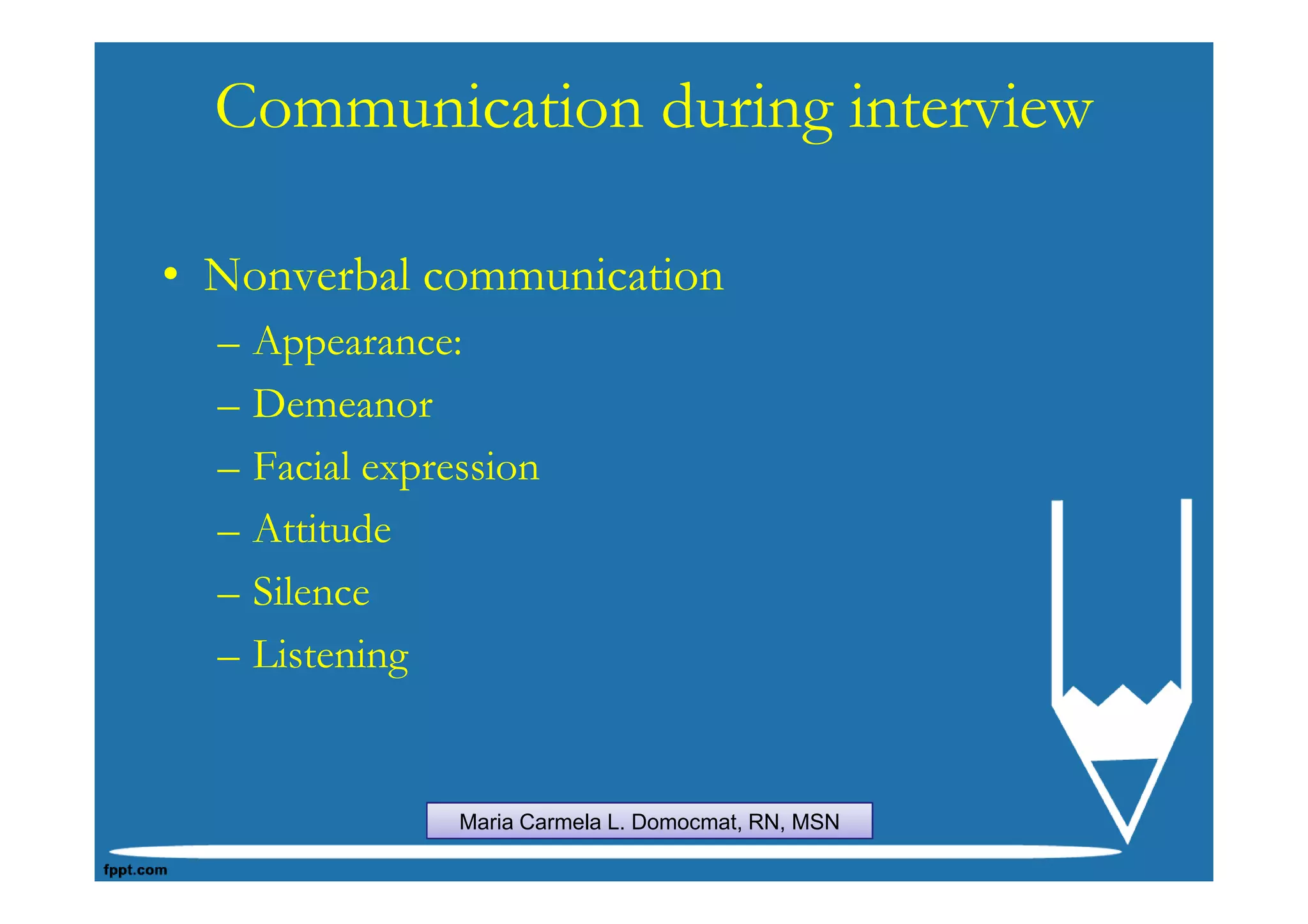 Communication during interview

• Nonverbal communication
 – Appearance:
 – Demeanor
 – Facial expression
 – Attitude
 – Silence
 – Listening

Maria Carmela L. Domocmat, RN, MSN

fppt.com